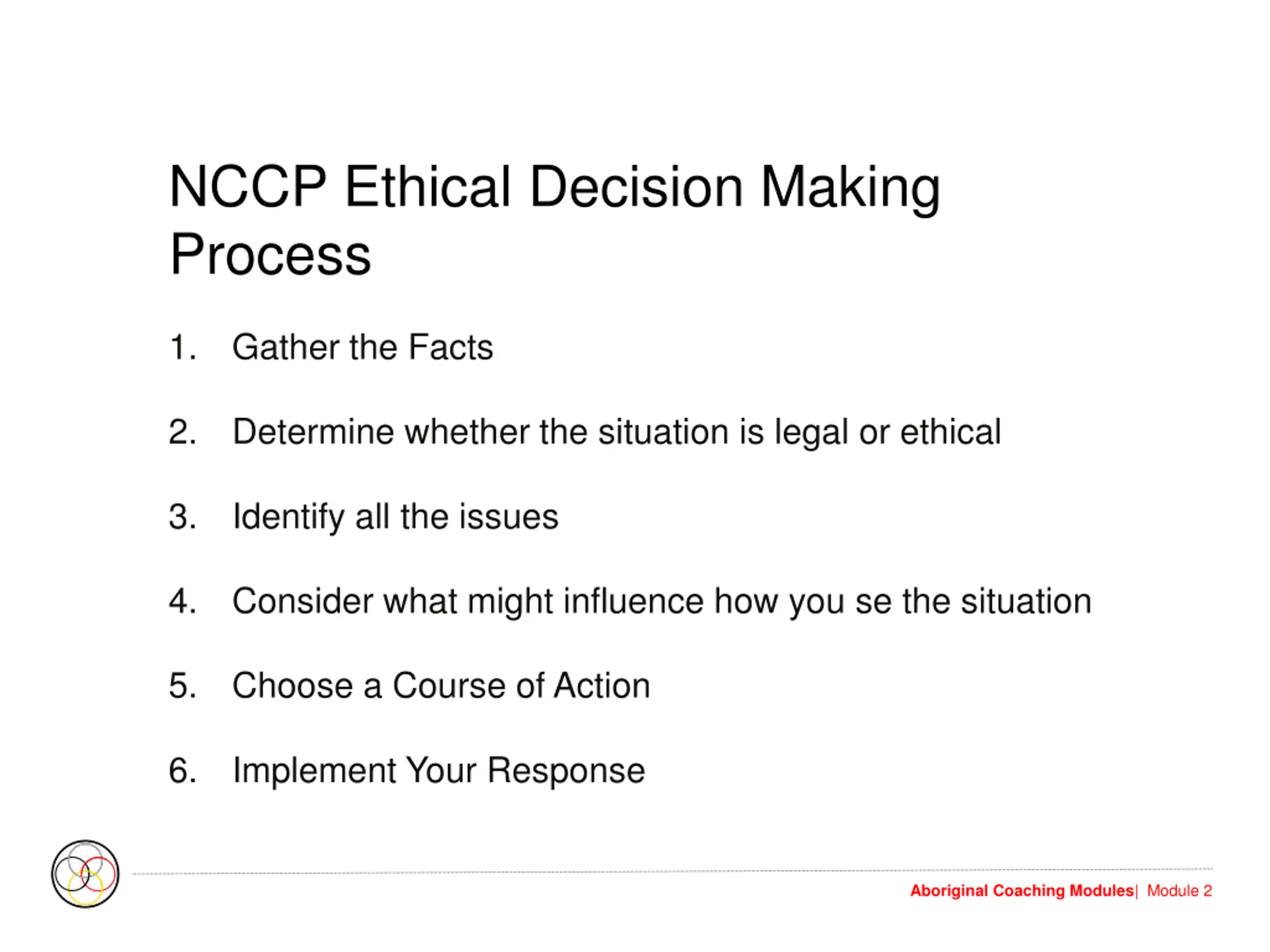 NCCP Ethical Decision Making Process

1. Gather the Facts

2. Determine whether the situation is legal or ethical

3. Identify all the issues

4. Consider what might influence how you se the situation

5. Choose a Course of Action

6. Implement Your Response

Aboriginal Coaching Modules| Module 2